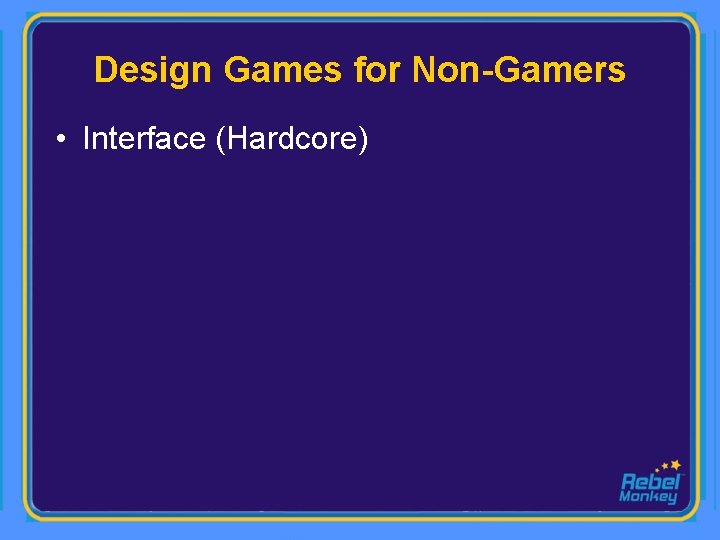 Design Games for Non-Gamers

• Interface (Hardcore)

Rebel Monkey